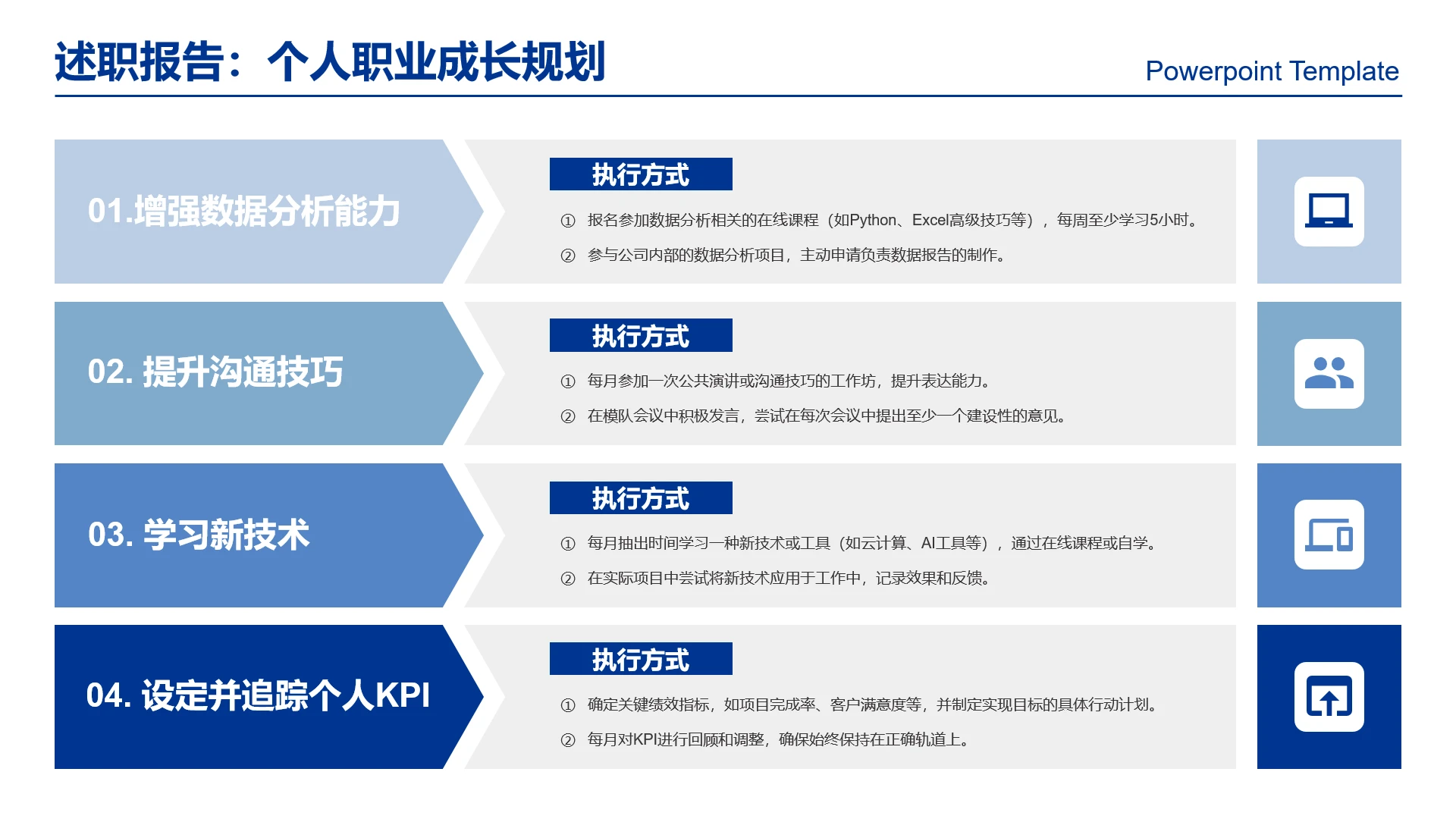 述职报告：个人职业成长规划

Powerpoint Template

01.增强数据分析能力

执行方式

① 报名参加数据分析相关的在线课程（如Python、Excel高级技巧等），每周至少学习5小时。

② 参与公司内部的数据分析项目，主动申请负责数据报告的制作。

02. 提升沟通技巧

执行方式

① 每月参加一次公共演讲或沟通技巧的工作坊，提升表达能力。

② 在模队会议中积极发言，尝试在每次会议中提出至少一个建设性的意见。

03. 学习新技术

执行方式

① 每月抽出时间学习一种新技术或工具（如云计算、AI工具等），通过在线课程或自学。

② 在实际项目中尝试将新技术应用于工作中，记录效果和反馈。

04. 设定并追踪个人KPI

执行方式

① 确定关键绩效指标，如项目完成率、客户满意度等，并制定实现目标的具体行动计划。

② 每月对KPI进行回顾和调整，确保始终保持在正确轨道上。